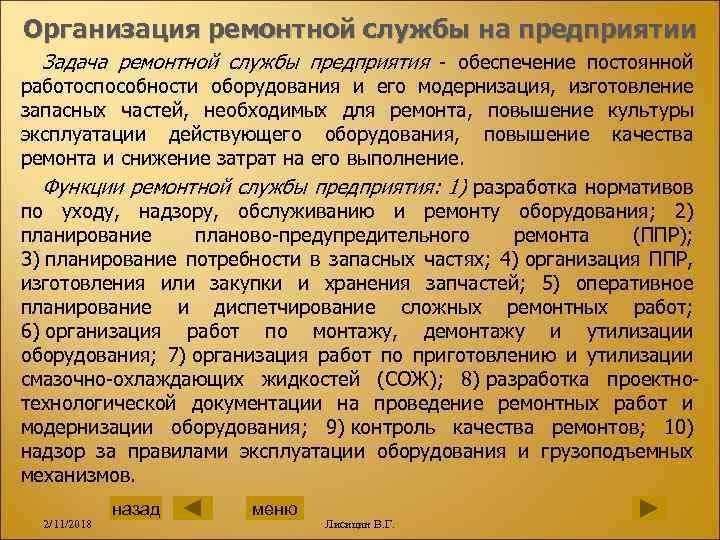 Организация ремонтной службы на предприятии

Задача ремонтной службы предприятия - обеспечение постоянной работоспособности оборудования и его модернизация, изготовление запасных частей, необходимых для ремонта, повышение культуры эксплуатации действующего оборудования, повышение качества ремонта и снижение затрат на его выполнение.

Функции ремонтной службы предприятия: 1) разработка нормативов по уходу, надзору, обслуживанию и ремонту оборудования; 2) планирование планово-предупредительного ремонта (ППР); 3) планирование потребности в запасных частях; 4) организация ППР, изготовления или закупки и хранения запчастей; 5) оперативное планирование и диспетчирование сложных ремонтных работ; 6) организация работ по монтажу, демонтажу и утилизации оборудования; 7) организация работ по приготовлению и утилизации смазочно-охлаждающих жидкостей (СОЖ); 8) разработка проектно-технологической документации на проведение ремонтных работ и модернизации оборудования; 9) контроль качества ремонтов; 10) надзор за правилами эксплуатации оборудования и грузоподъемных механизмов.

назад

меню

2/11/2018

Лисицин В.Г.